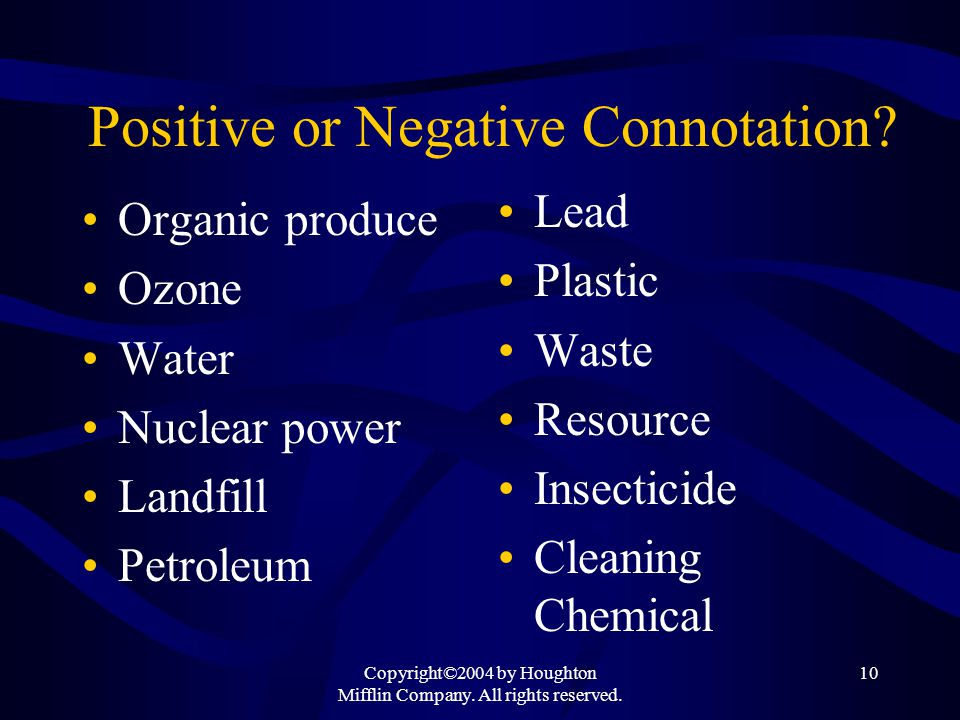 Positive or Negative Connotation?

• Organic produce
• Ozone
• Water
• Nuclear power
• Landfill
• Petroleum

• Lead
• Plastic
• Waste
• Resource
• Insecticide
• Cleaning Chemical

Copyright©2004 by Houghton Mifflin Company. All rights reserved.

10